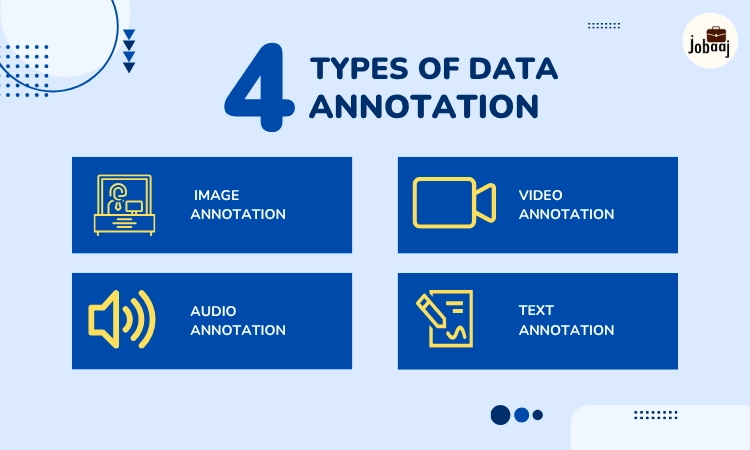 Jobaaj

4 TYPES OF DATA ANNOTATION

IMAGE ANNOTATION

VIDEO ANNOTATION

AUDIO ANNOTATION

TEXT ANNOTATION